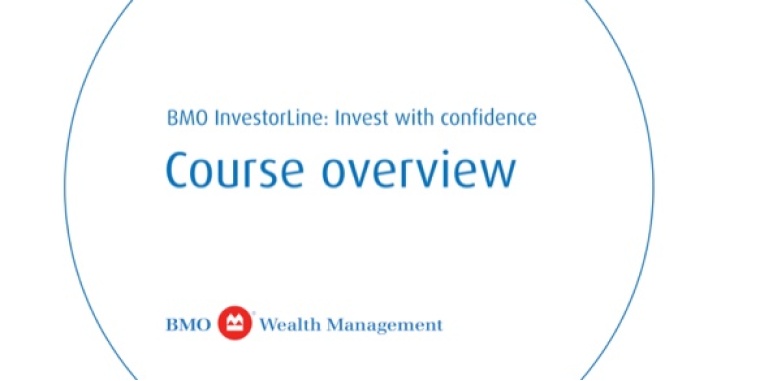 BMO InvestorLine: Invest with confidence

Course overview

BMO Wealth Management